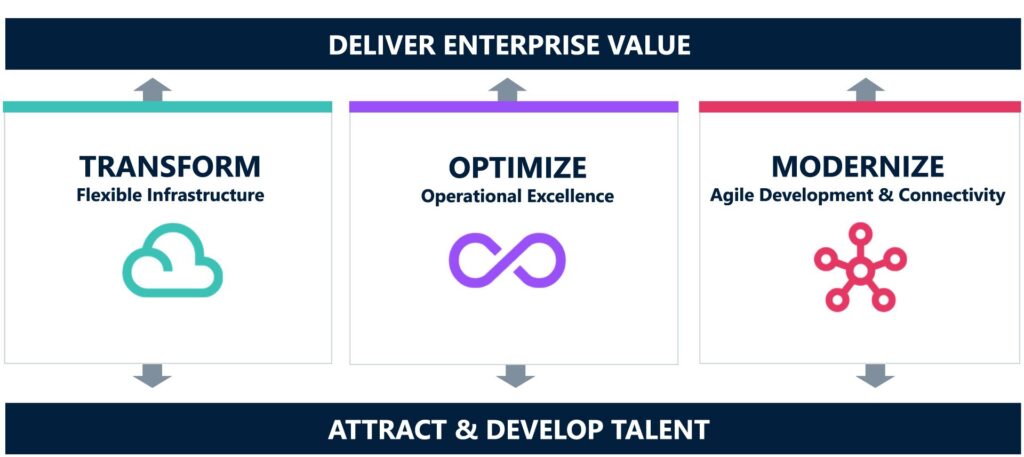 DELIVER ENTERPRISE VALUE

TRANSFORM
Flexible Infrastructure

OPTIMIZE
Operational Excellence

MODERNIZE
Agile Development & Connectivity

ATTRACT & DEVELOP TALENT